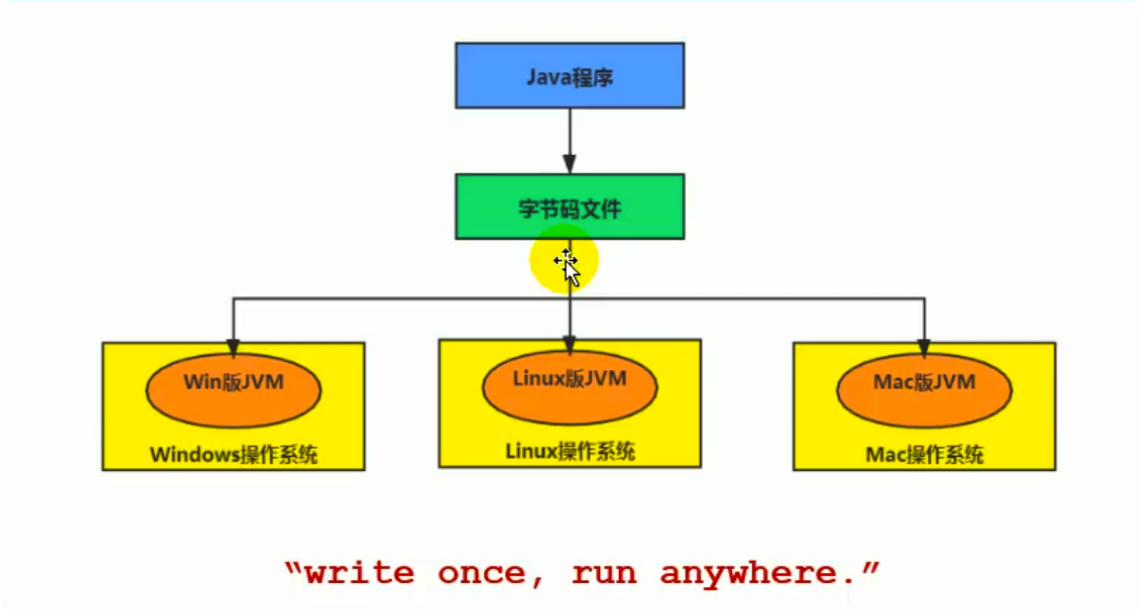 Java程序

字节码文件

Win版JVM

Windows操作系统

Linux版JVM

Linux操作系统

Mac版JVM

Mac操作系统

“write once, run anywhere.”